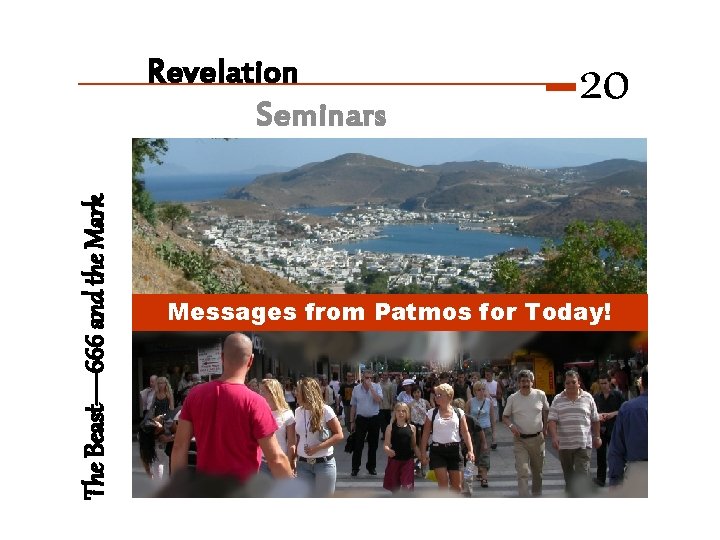 Revelation
20
Seminars

The Beast—666 and the Mark

Messages from Patmos for Today!